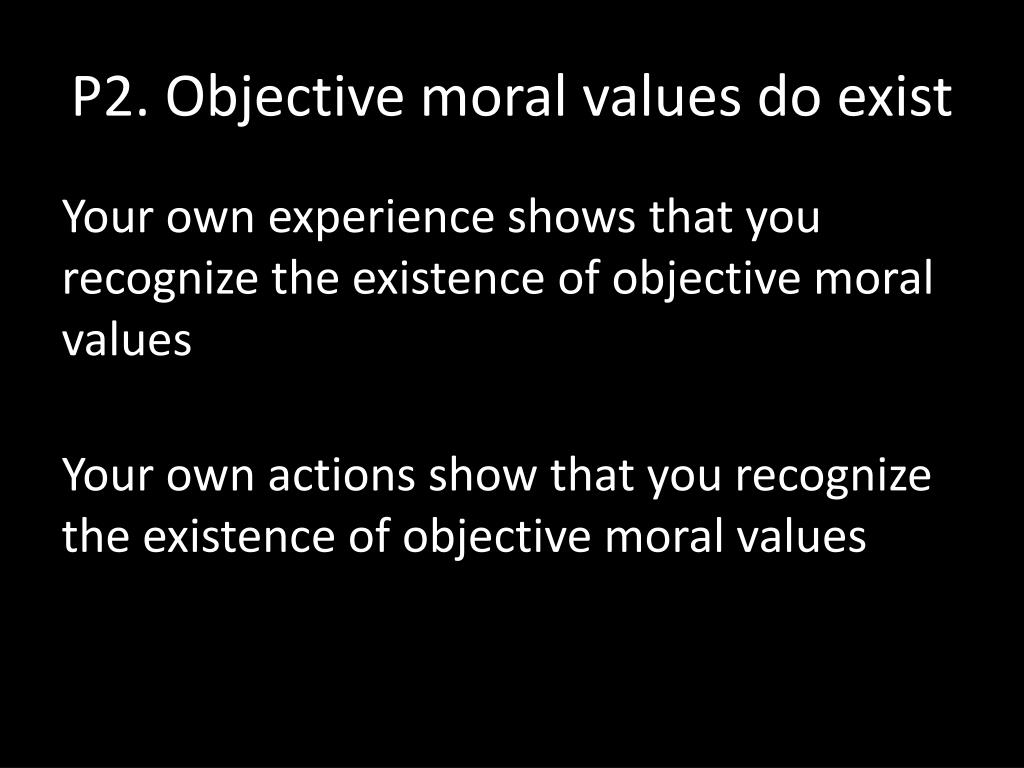 P2. Objective moral values do exist

Your own experience shows that you recognize the existence of objective moral values

Your own actions show that you recognize the existence of objective moral values